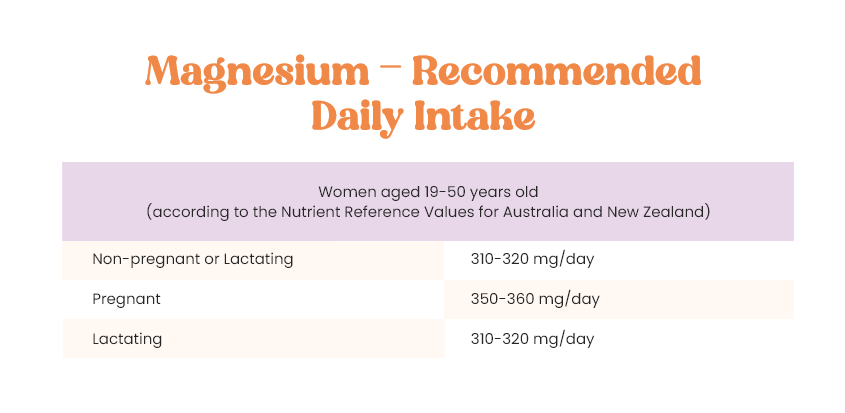 Magnesium – Recommended Daily Intake

| Women aged 19-50 years old (according to the Nutrient Reference Values for Australia and New Zealand) | |
|---|---|
| Non-pregnant or Lactating | 310-320 mg/day |
| Pregnant | 350-360 mg/day |
| Lactating | 310-320 mg/day |